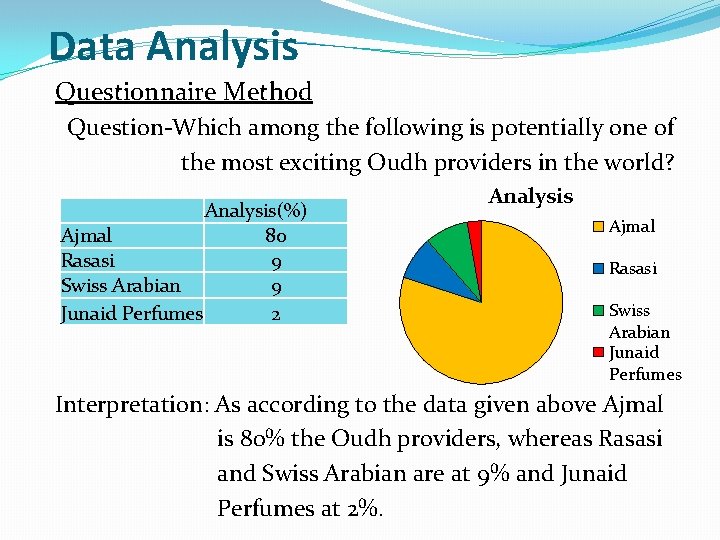 Data Analysis

Questionnaire Method

Question-Which among the following is potentially one of the most exciting Oudh providers in the world?

| | Analysis(%) |
|---|---|
| Ajmal | 80 |
| Rasasi | 9 |
| Swiss Arabian | 9 |
| Junaid Perfumes | 2 |

Analysis

Ajmal
Rasasi
Swiss Arabian
Junaid Perfumes

Interpretation: As according to the data given above Ajmal is 80% the Oudh providers, whereas Rasasi and Swiss Arabian are at 9% and Junaid Perfumes at 2%.